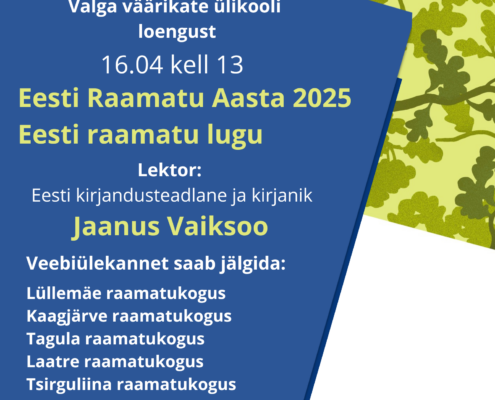 Valga väärikate ülikooli loengust

16.04 kell 13

Eesti Raamatu Aasta 2025

Eesti raamatu lugu

Lektor:

Eesti kirjandusteadlane ja kirjanik

Jaanus Vaiksoo

Veebiülekannet saab jälgida:

Lüllemäe raamatukogus
Kaagjärve raamatukogus
Tagula raamatukogus
Laatre raamatukogus
Tsirguliina raamatukogus